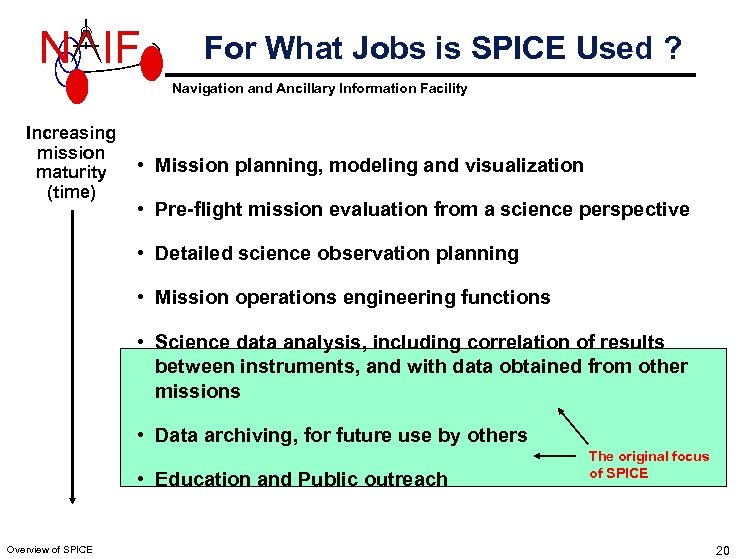 NAIF

For What Jobs is SPICE Used ?

Navigation and Ancillary Information Facility

Increasing mission maturity (time)

• Mission planning, modeling and visualization

• Pre-flight mission evaluation from a science perspective

• Detailed science observation planning

• Mission operations engineering functions

• Science data analysis, including correlation of results between instruments, and with data obtained from other missions

• Data archiving, for future use by others

• Education and Public outreach

The original focus of SPICE

Overview of SPICE

20